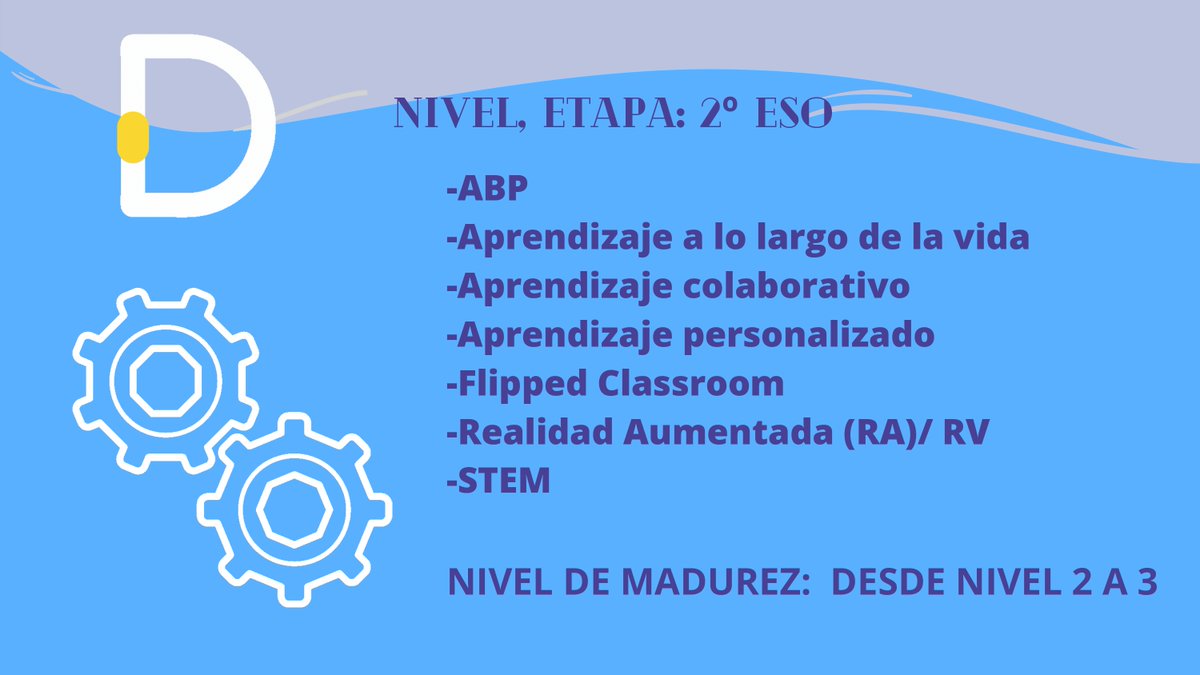 D

NIVEL, ETAPA: 2º ESO

-ABP
-Aprendizaje a lo largo de la vida
-Aprendizaje colaborativo
-Aprendizaje personalizado
-Flipped Classroom
-Realidad Aumentada (RA)/ RV
-STEM

NIVEL DE MADUREZ: DESDE NIVEL 2 A 3